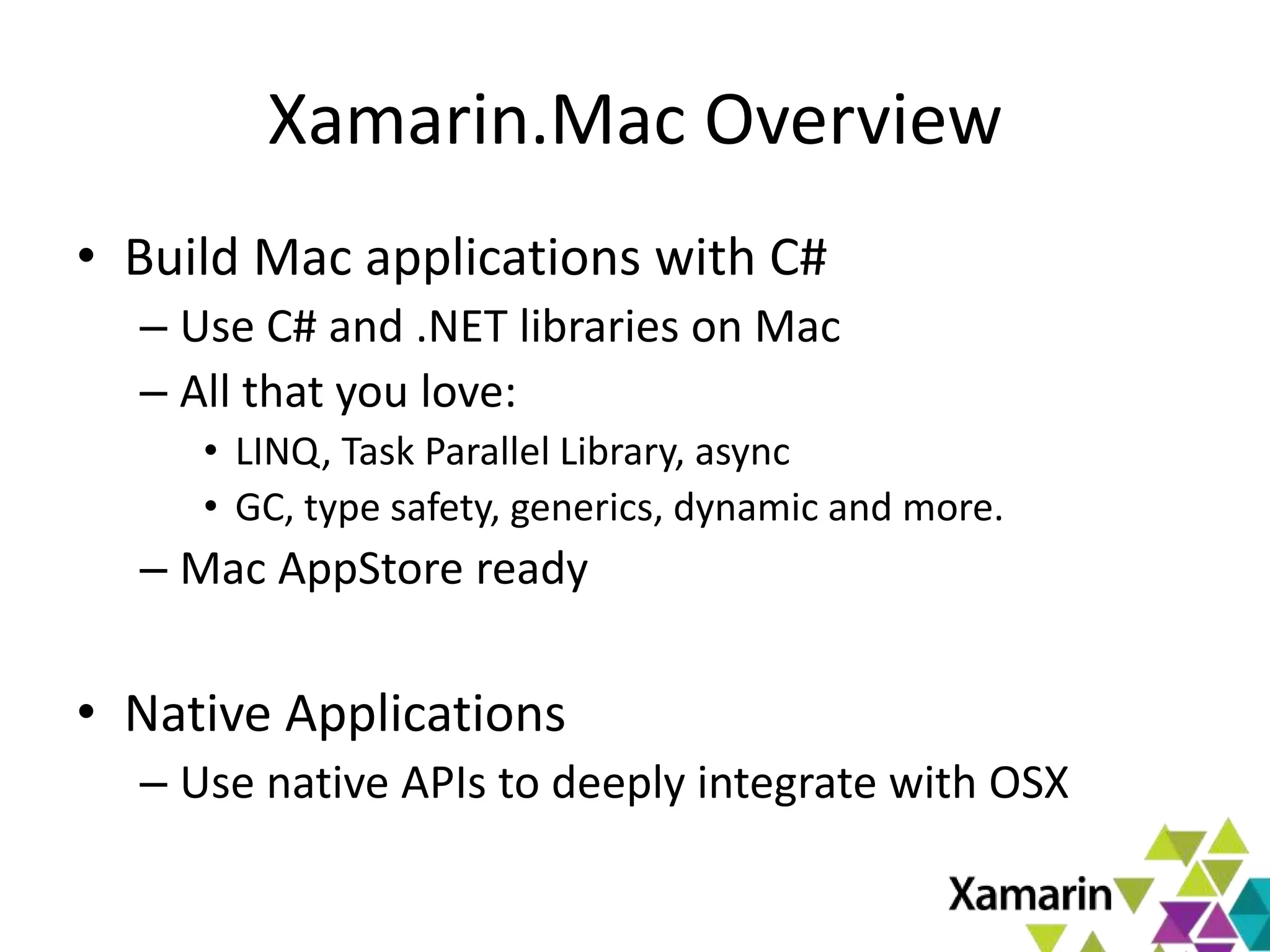 Xamarin.Mac Overview

• Build Mac applications with C#
– Use C# and .NET libraries on Mac
– All that you love:
• LINQ, Task Parallel Library, async
• GC, type safety, generics, dynamic and more.
– Mac AppStore ready

• Native Applications
– Use native APIs to deeply integrate with OSX

Xamarin